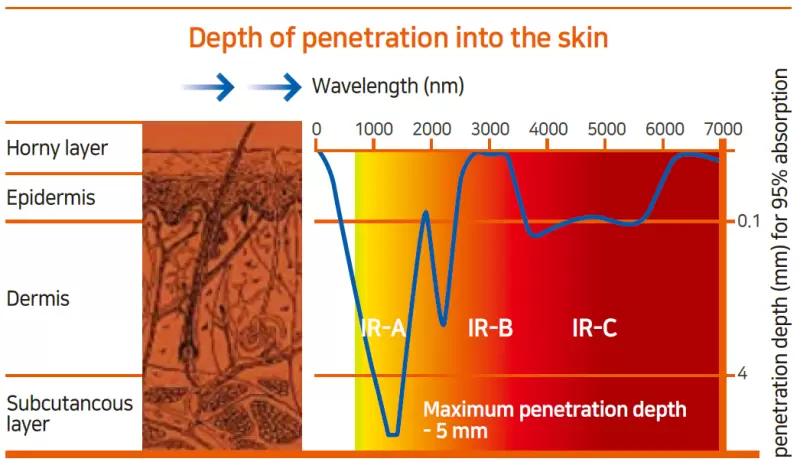 Depth of penetration into the skin

Wavelength (nm)

0 1000 2000 3000 4000 5000 6000 7000

Horny layer

Epidermis

Dermis

Subcutancous layer

IR-A

IR-B

IR-C

Maximum penetration depth - 5 mm

0.1

4

penetration depth (mm) for 95% absorption